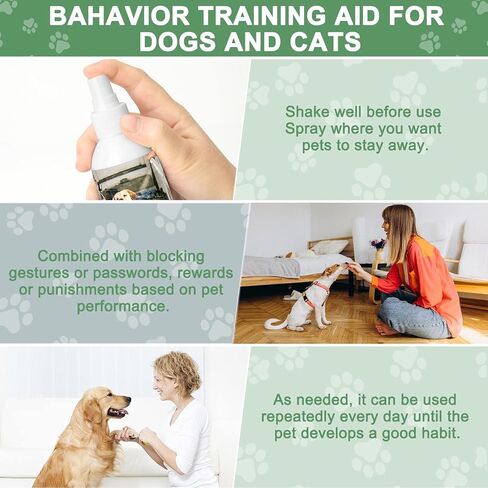 BAHAVIOR TRAINING AID FOR DOGS AND CATS

Shake well before use
Spray where you want pets to stay away.

Combined with blocking gestures or passwords, rewards or punishments based on pet performance.

As needed, it can be used repeatedly every day until the pet develops a good habit.